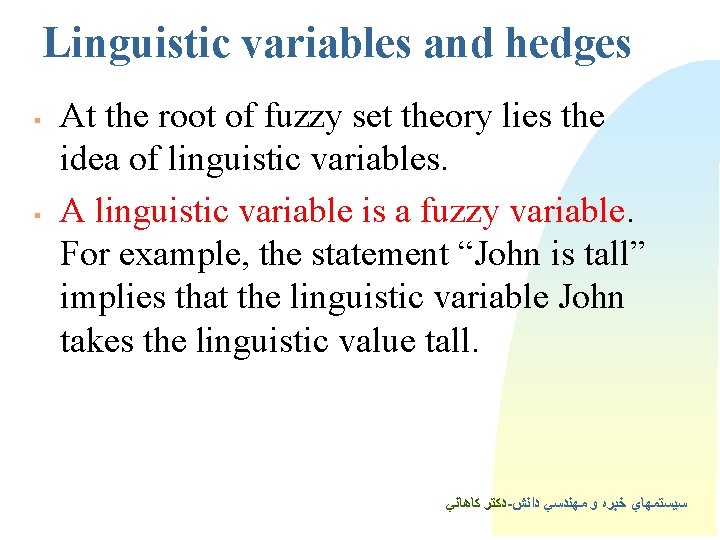 Linguistic variables and hedges

▪ At the root of fuzzy set theory lies the idea of linguistic variables.

▪ A linguistic variable is a fuzzy variable. For example, the statement “John is tall” implies that the linguistic variable John takes the linguistic value tall.

سيستمهاي خبره و مهندسي دانش-دكتر كاهاني